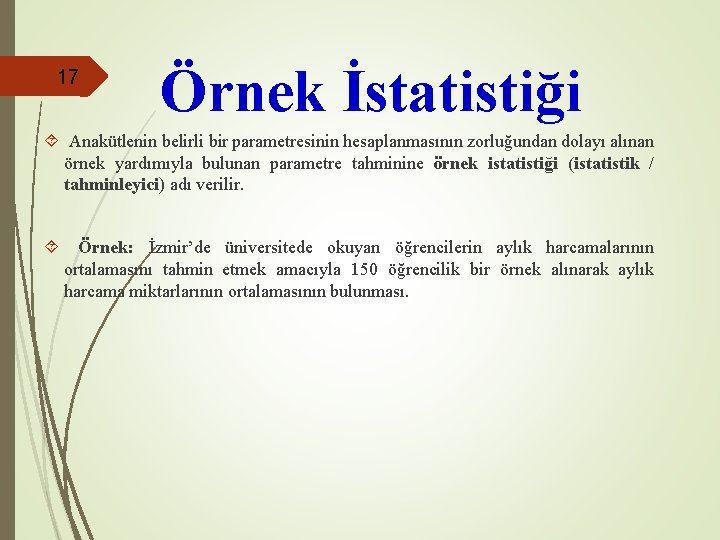 17

Örnek İstatistiği

Anakütlenin belirli bir parametresinin hesaplanmasının zorluğundan dolayı alınan örnek yardımıyla bulunan parametre tahminine örnek istatistiği (istatistik / tahminleyici) adı verilir.

Örnek: İzmir'de üniversitede okuyan öğrencilerin aylık harcamalarının ortalamasını tahmin etmek amacıyla 150 öğrencilik bir örnek alınarak aylık harcama miktarlarının ortalamasının bulunması.